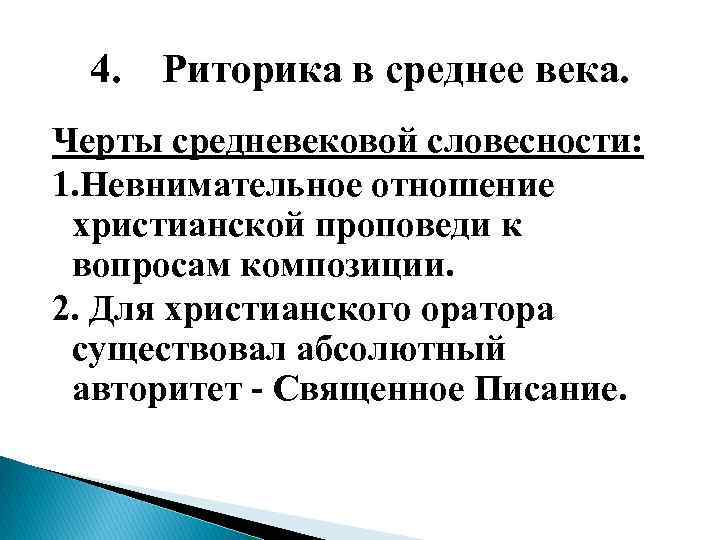 4. Риторика в среднее века.

Черты средневековой словесности:

1.Невнимательное отношение христианской проповеди к вопросам композиции.

2. Для христианского оратора существовал абсолютный авторитет - Священное Писание.